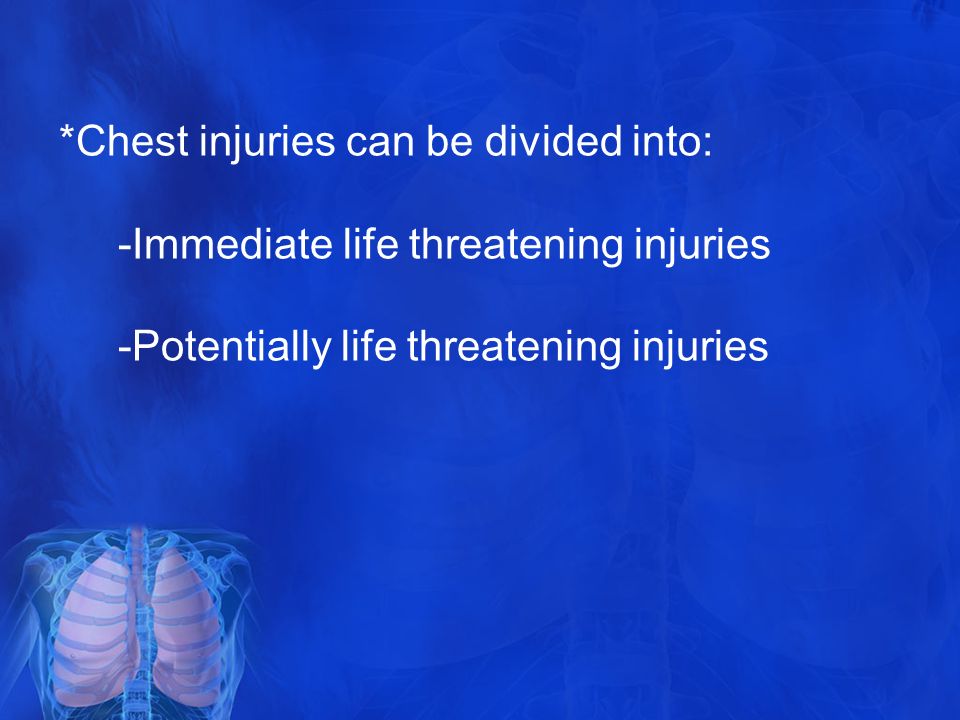 *Chest injuries can be divided into:

-Immediate life threatening injuries

-Potentially life threatening injuries